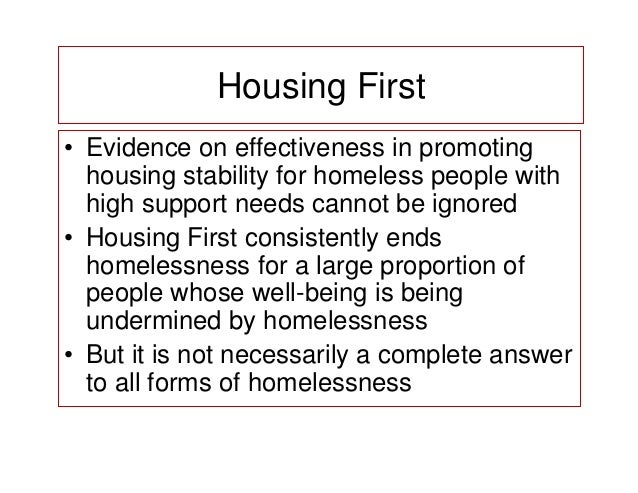 Housing First

• Evidence on effectiveness in promoting housing stability for homeless people with high support needs cannot be ignored
• Housing First consistently ends homelessness for a large proportion of people whose well-being is being undermined by homelessness
• But it is not necessarily a complete answer to all forms of homelessness